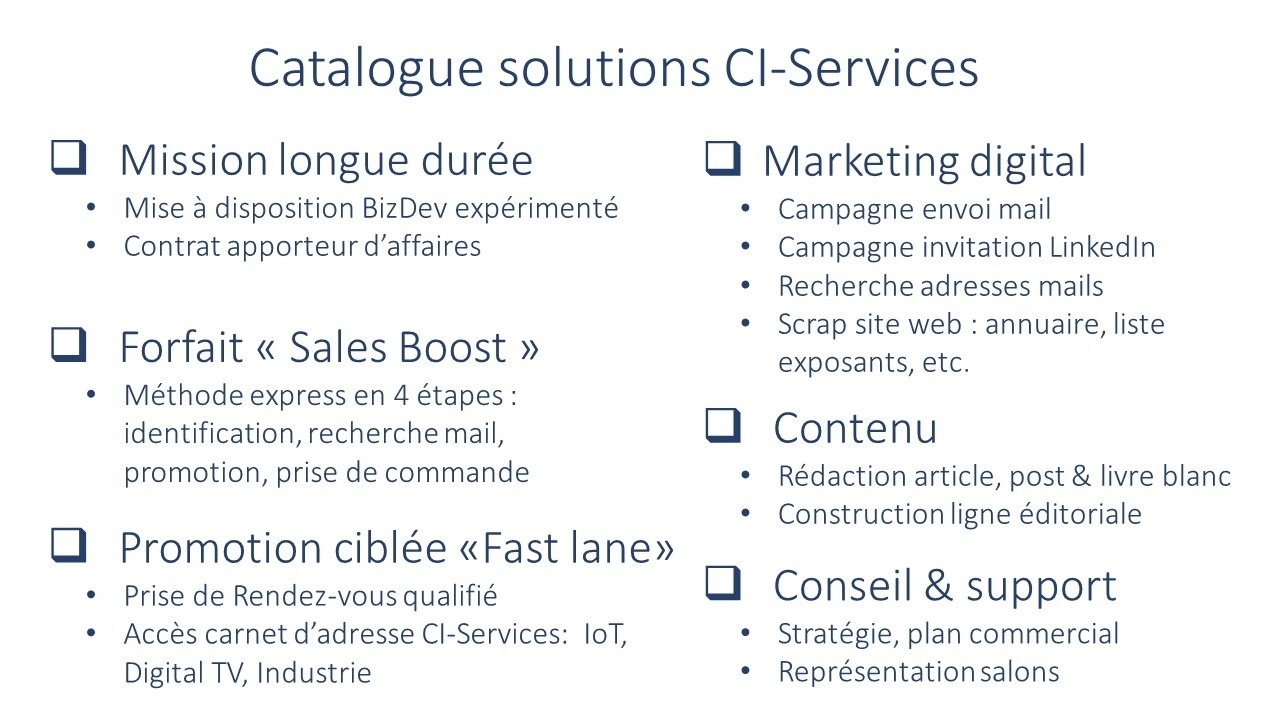 Catalogue solutions CI-Services

❑ Mission longue durée
• Mise à disposition BizDev expérimenté
• Contrat apporteur d'affaires

❑ Forfait « Sales Boost »
• Méthode express en 4 étapes : identification, recherche mail, promotion, prise de commande

❑ Promotion ciblée «Fast lane»
• Prise de Rendez-vous qualifié
• Accès carnet d'adresse CI-Services: IoT, Digital TV, Industrie

❑ Marketing digital
• Campagne envoi mail
• Campagne invitation LinkedIn
• Recherche adresses mails
• Scrap site web : annuaire, liste exposants, etc.

❑ Contenu
• Rédaction article, post & livre blanc
• Construction ligne éditoriale

❑ Conseil & support
• Stratégie, plan commercial
• Représentation salons